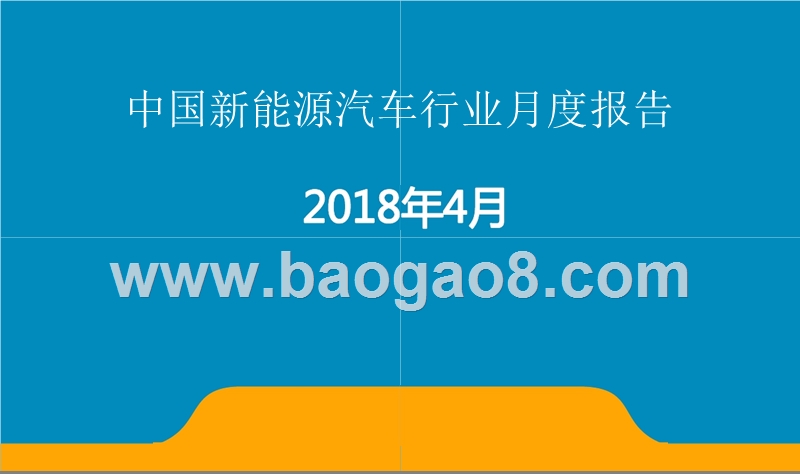 中国新能源汽车行业月度报告

2018年4月

www.baogao8.com